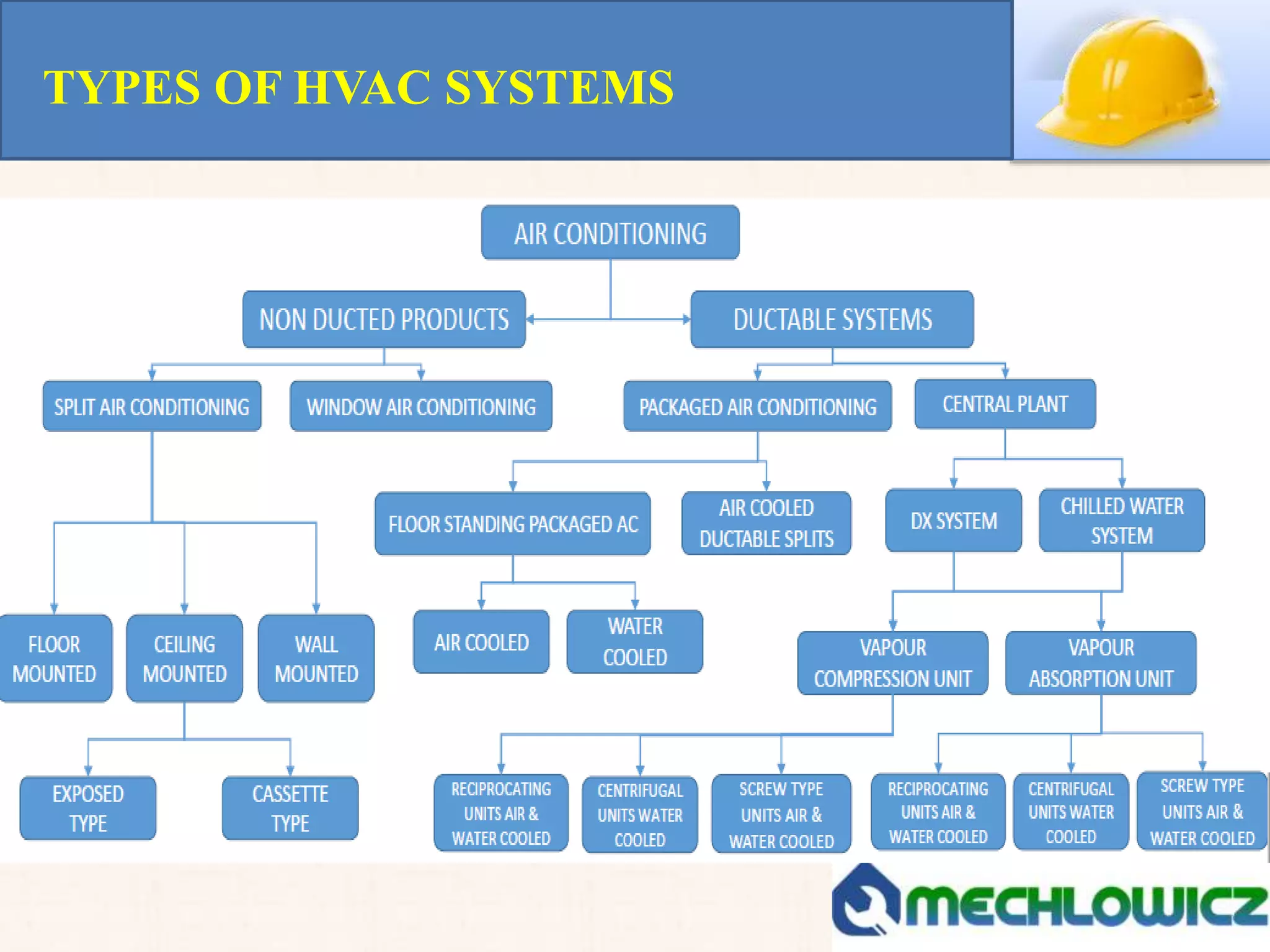 TYPES OF HVAC SYSTEMS

AIR CONDITIONING

NON DUCTED PRODUCTS

DUCTABLE SYSTEMS

SPLIT AIR CONDITIONING

WINDOW AIR CONDITIONING

PACKAGED AIR CONDITIONING

CENTRAL PLANT

FLOOR STANDING PACKAGED AC

AIR COOLED DUCTABLE SPLITS

DX SYSTEM

CHILLED WATER SYSTEM

FLOOR MOUNTED

CEILING MOUNTED

WALL MOUNTED

AIR COOLED

WATER COOLED

VAPOUR COMPRESSION UNIT

VAPOUR ABSORPTION UNIT

EXPOSED TYPE

CASSETTE TYPE

RECIPROCATING UNITS AIR & WATER COOLED

CENTRIFUGAL UNITS WATER COOLED

SCREW TYPE UNITS AIR & WATER COOLED

RECIPROCATING UNITS AIR & WATER COOLED

CENTRIFUGAL UNITS WATER COOLED

SCREW TYPE UNITS AIR & WATER COOLED

MECHLOWICZ